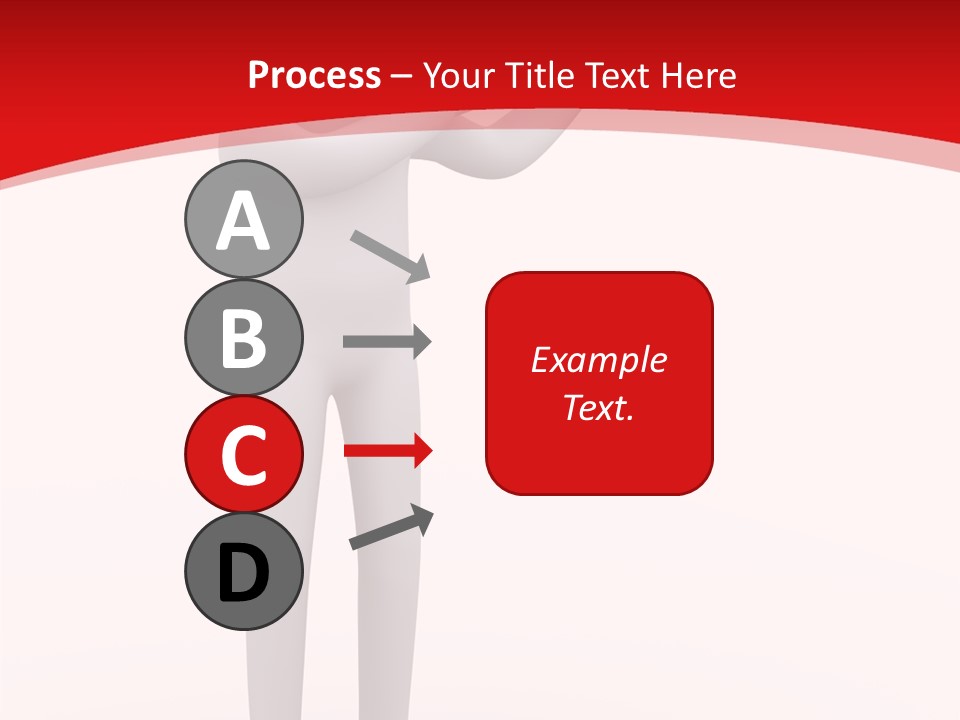 Process – Your Title Text Here

A

B

C

D

Example Text.